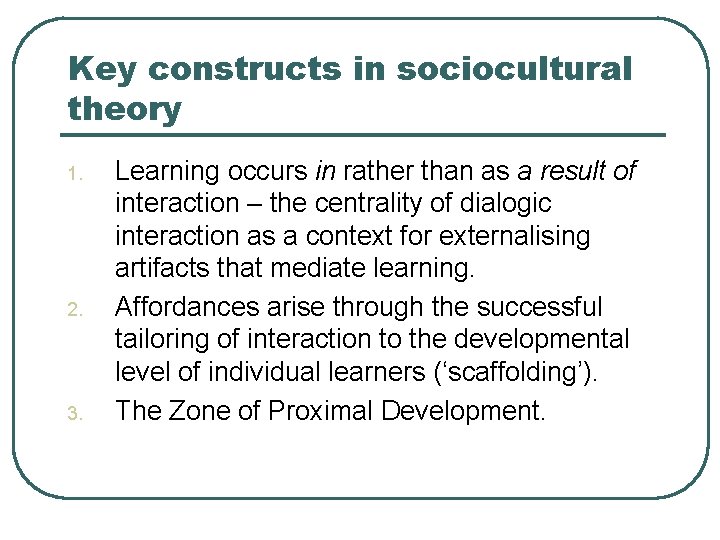 Key constructs in sociocultural theory

1. Learning occurs in rather than as a result of interaction – the centrality of dialogic interaction as a context for externalising artifacts that mediate learning.
2. Affordances arise through the successful tailoring of interaction to the developmental level of individual learners (‘scaffolding’).
3. The Zone of Proximal Development.